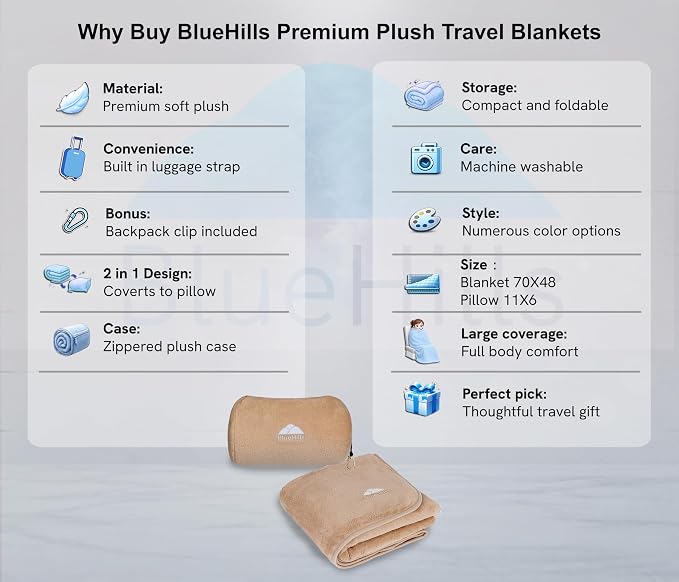 Why Buy BlueHills Premium Plush Travel Blankets

Material:
Premium soft plush

Convenience:
Built in luggage strap

Bonus:
Backpack clip included

2 in 1 Design:
Coverts to pillow

Case:
Zippered plush case

Storage:
Compact and foldable

Care:
Machine washable

Style:
Numerous color options

Size :
Blanket 70X48
Pillow 11X6

Large coverage:
Full body comfort

Perfect pick:
Thoughtful travel gift

BlueHills

BlueHills